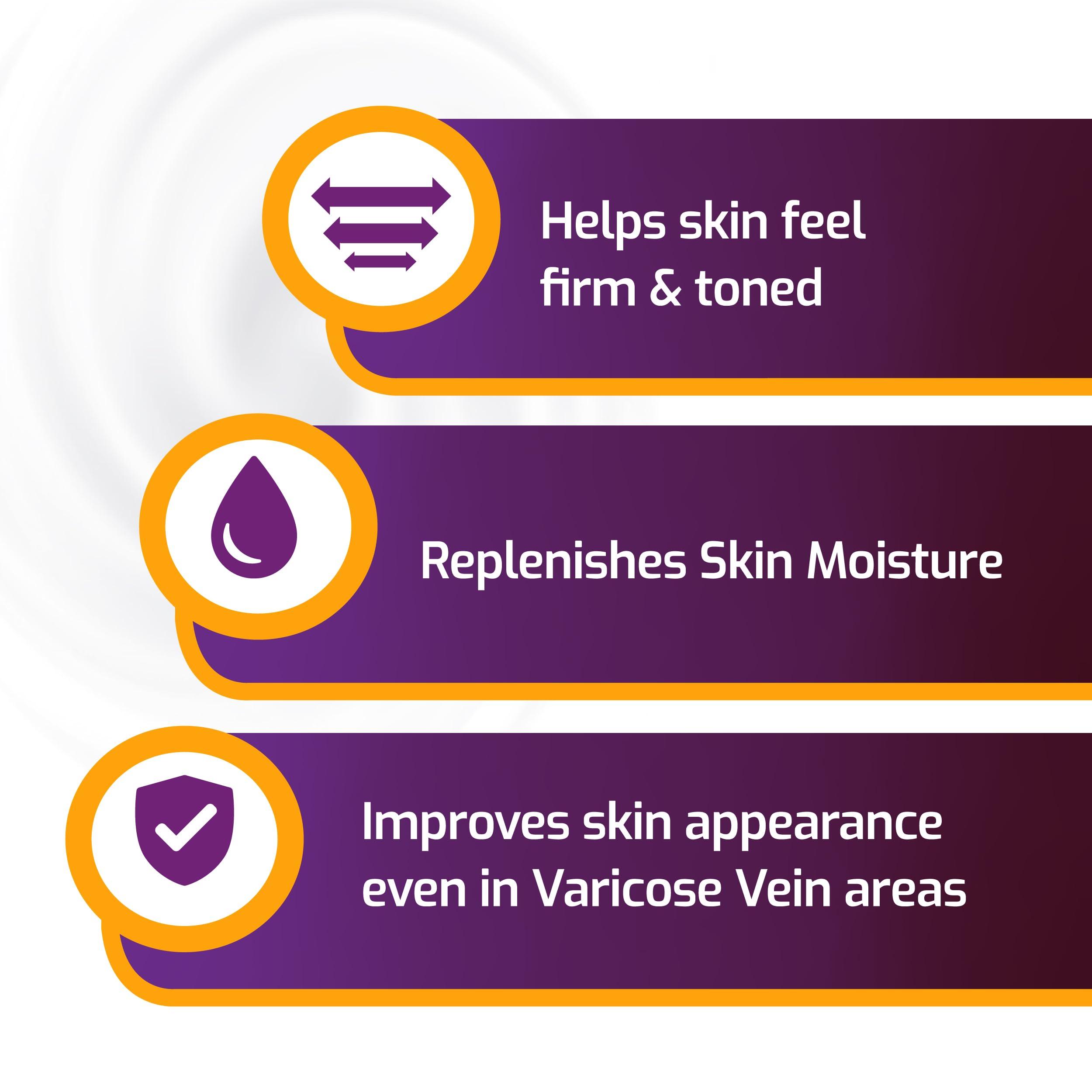 Helps skin feel firm & toned

Replenishes Skin Moisture

Improves skin appearance even in Varicose Vein areas